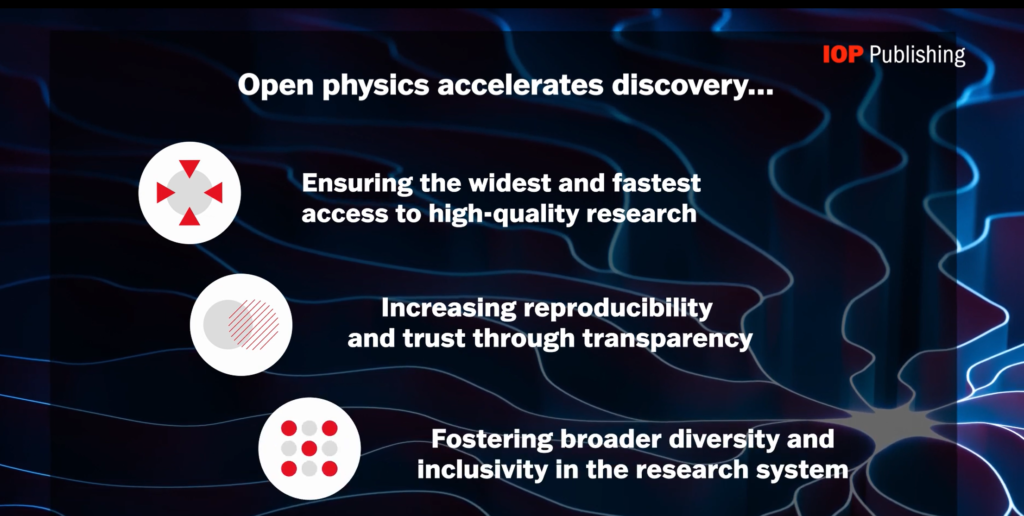 IOP Publishing

Open physics accelerates discovery...

Ensuring the widest and fastest access to high-quality research

Increasing reproducibility and trust through transparency

Fostering broader diversity and inclusivity in the research system